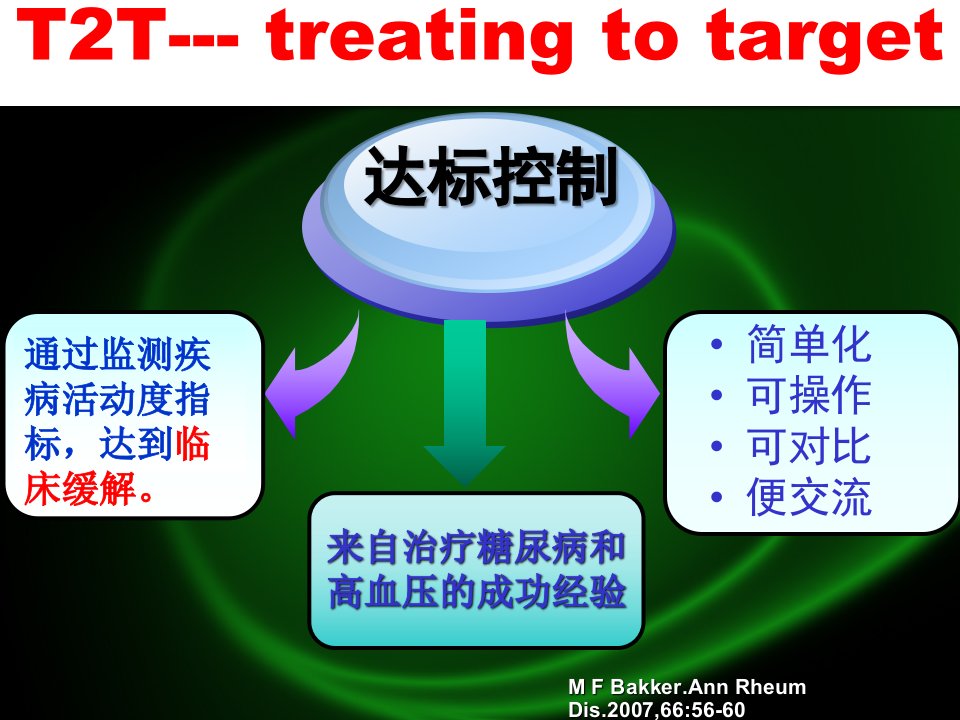 T2T--- treating to target

达标控制

通过监测疾病活动度指标，达到临床缓解。

来自治疗糖尿病和高血压的成功经验

• 简单化
• 可操作
• 可对比
• 便交流

M F Bakker.Ann Rheum Dis.2007,66:56-60